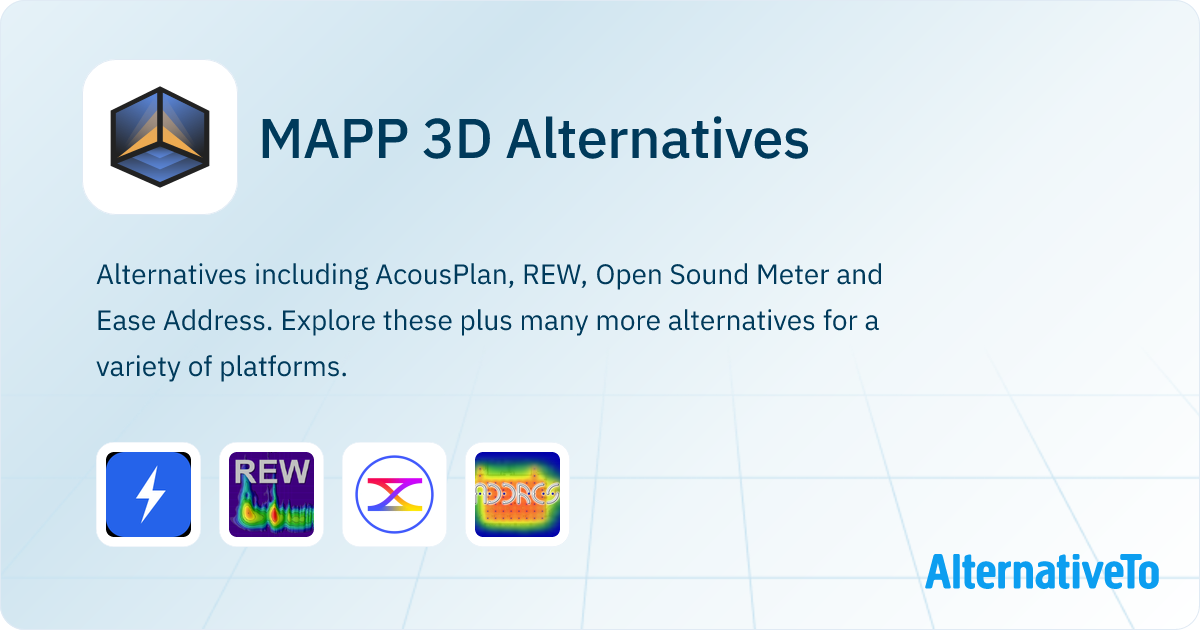 MAPP 3D Alternatives

Alternatives including AcousPlan, REW, Open Sound Meter and Ease Address. Explore these plus many more alternatives for a variety of platforms.

REW

ADDRESS

AlternativeTo